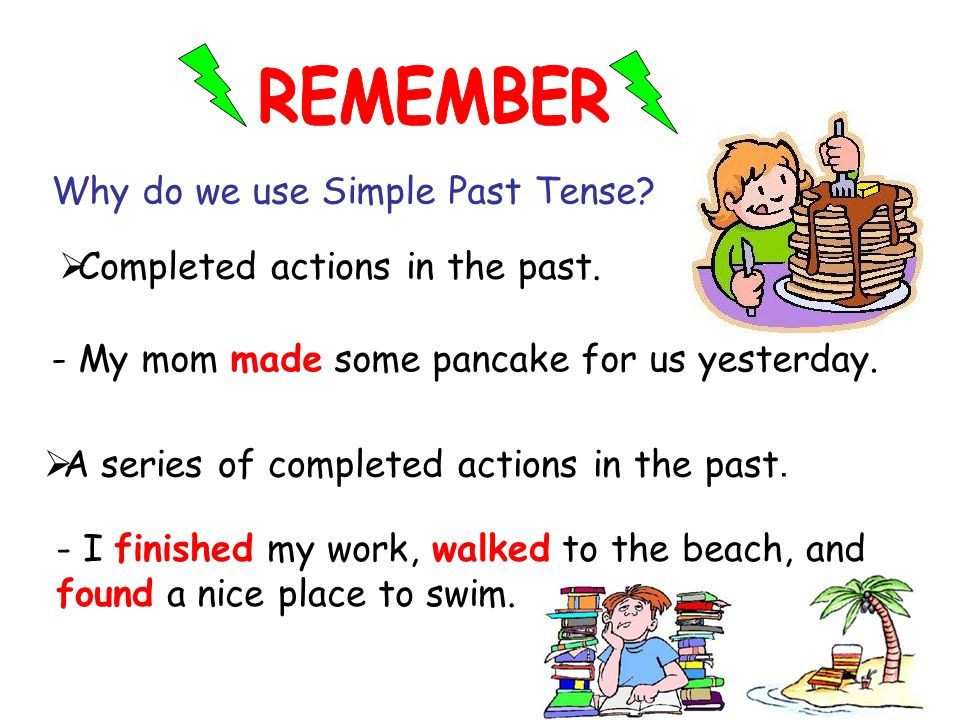 REMEMBER

Why do we use Simple Past Tense?

➢Completed actions in the past.

- My mom made some pancake for us yesterday.

➢A series of completed actions in the past.

- I finished my work, walked to the beach, and found a nice place to swim.